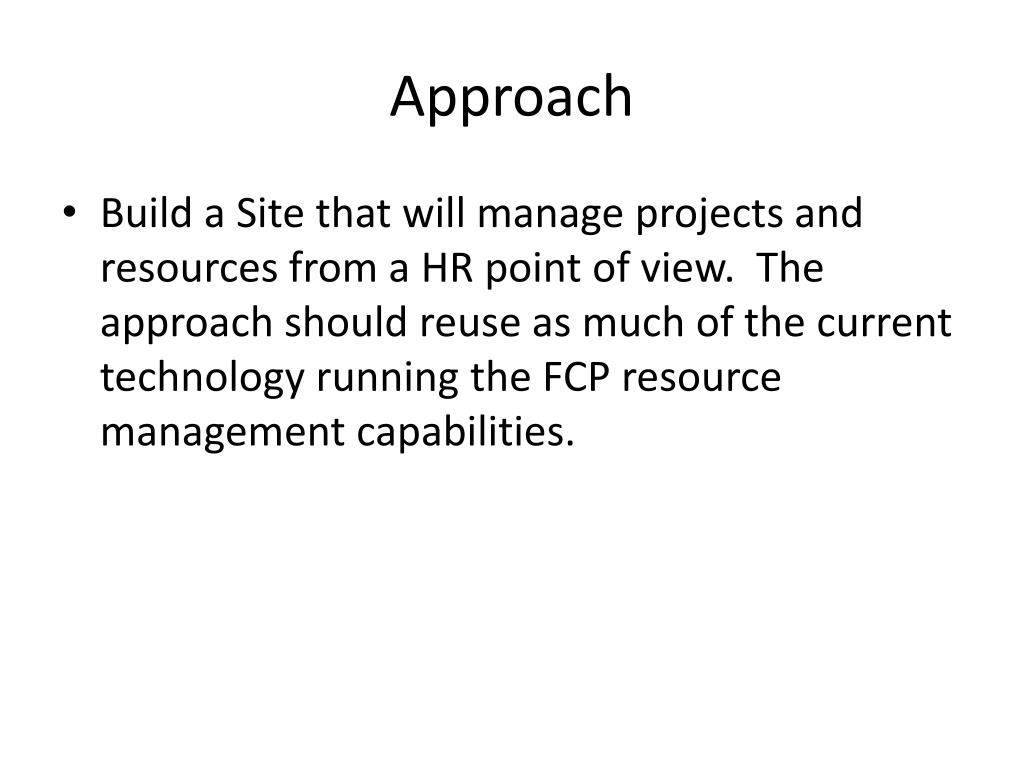 Approach

• Build a Site that will manage projects and resources from a HR point of view. The approach should reuse as much of the current technology running the FCP resource management capabilities.